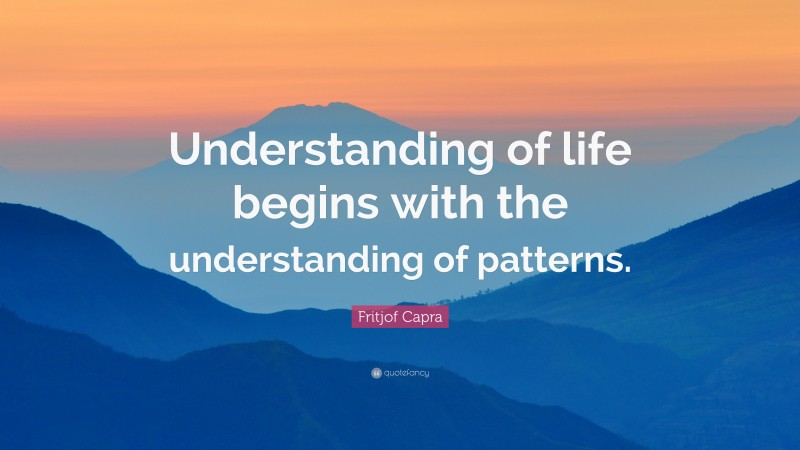 Understanding of life begins with the understanding of patterns.

Fritjof Capra

quotefancy